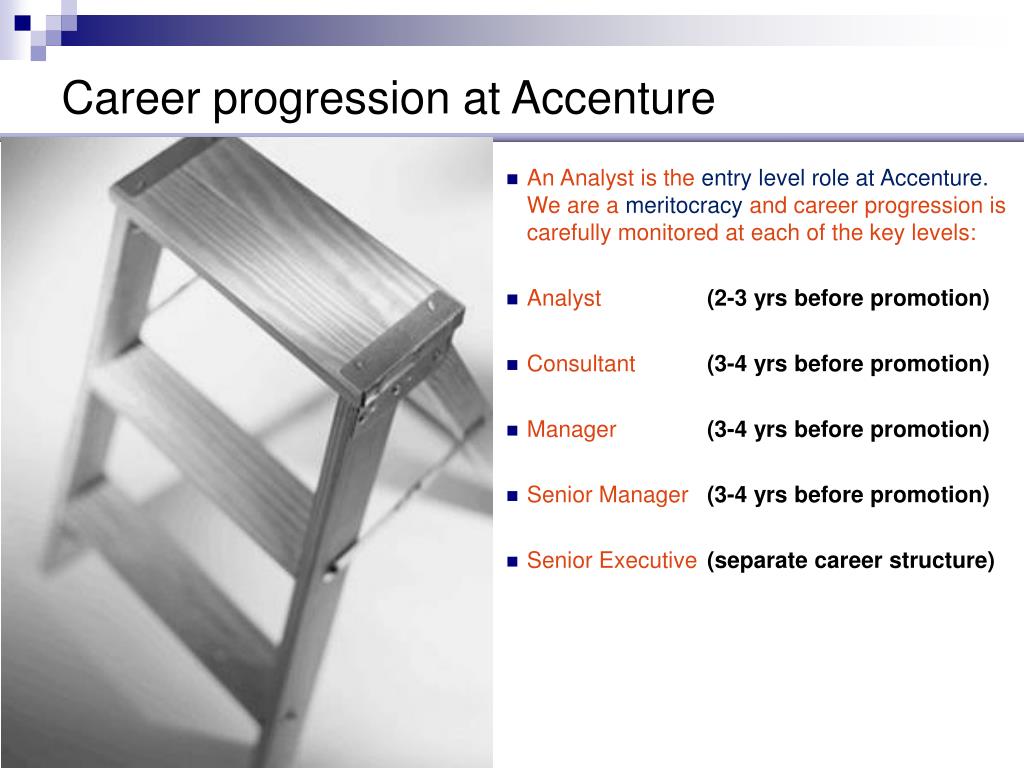 Career progression at Accenture

An Analyst is the entry level role at Accenture. We are a meritocracy and career progression is carefully monitored at each of the key levels:

Analyst (2-3 yrs before promotion)

Consultant (3-4 yrs before promotion)

Manager (3-4 yrs before promotion)

Senior Manager (3-4 yrs before promotion)

Senior Executive (separate career structure)